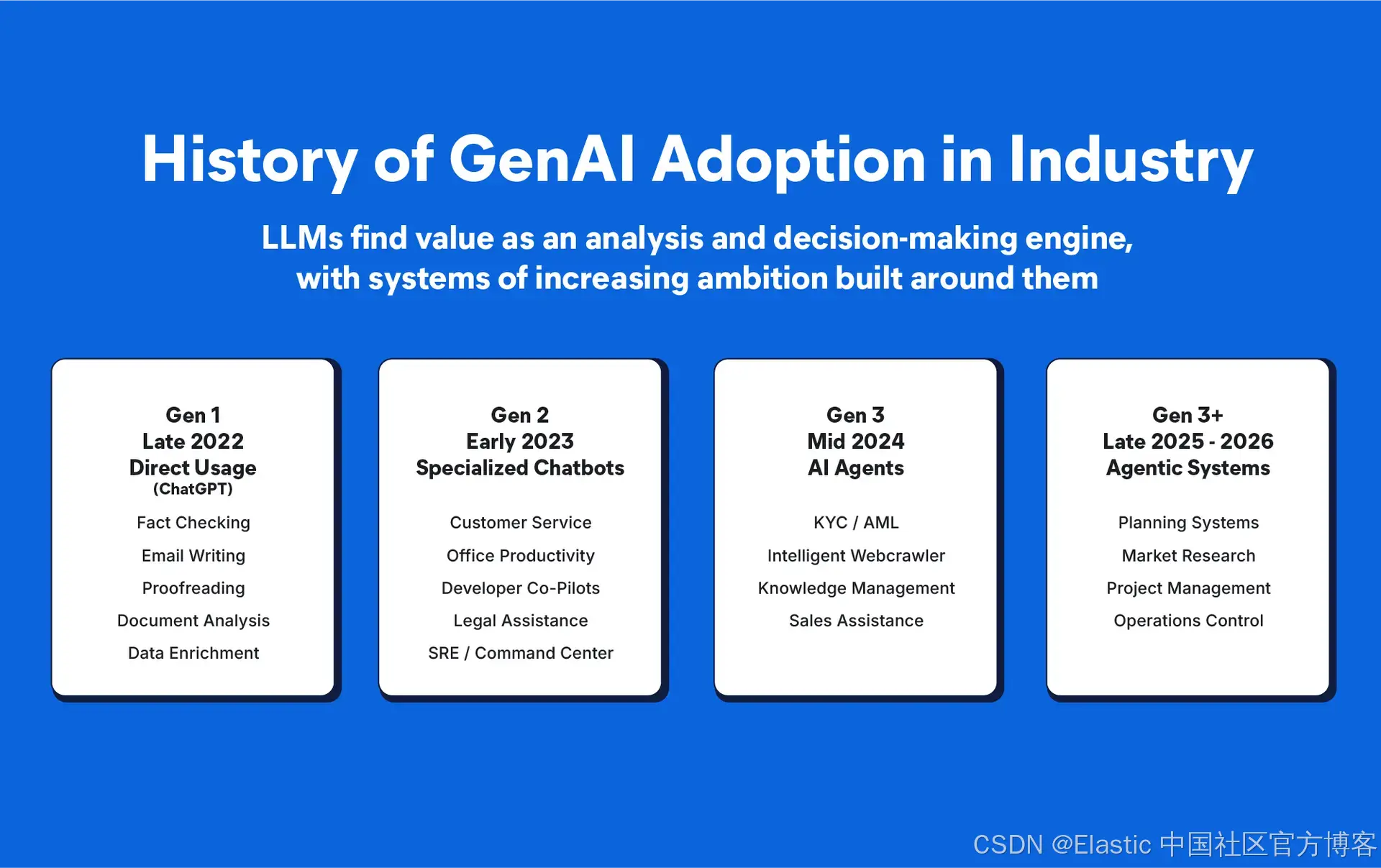 History of GenAI Adoption in Industry

LLMs find value as an analysis and decision-making engine, with systems of increasing ambition built around them

Gen 1
Late 2022
Direct Usage
(ChatGPT)

Fact Checking
Email Writing
Proofreading
Document Analysis
Data Enrichment

Gen 2
Early 2023
Specialized Chatbots

Customer Service
Office Productivity
Developer Co-Pilots
Legal Assistance
SRE / Command Center

Gen 3
Mid 2024
AI Agents

KYC / AML
Intelligent Webcrawler
Knowledge Management
Sales Assistance

Gen 3+
Late 2025 - 2026
Agentic Systems

Planning Systems
Market Research
Project Management
Operations Control

CSDN @Elastic 中国社区官方博客